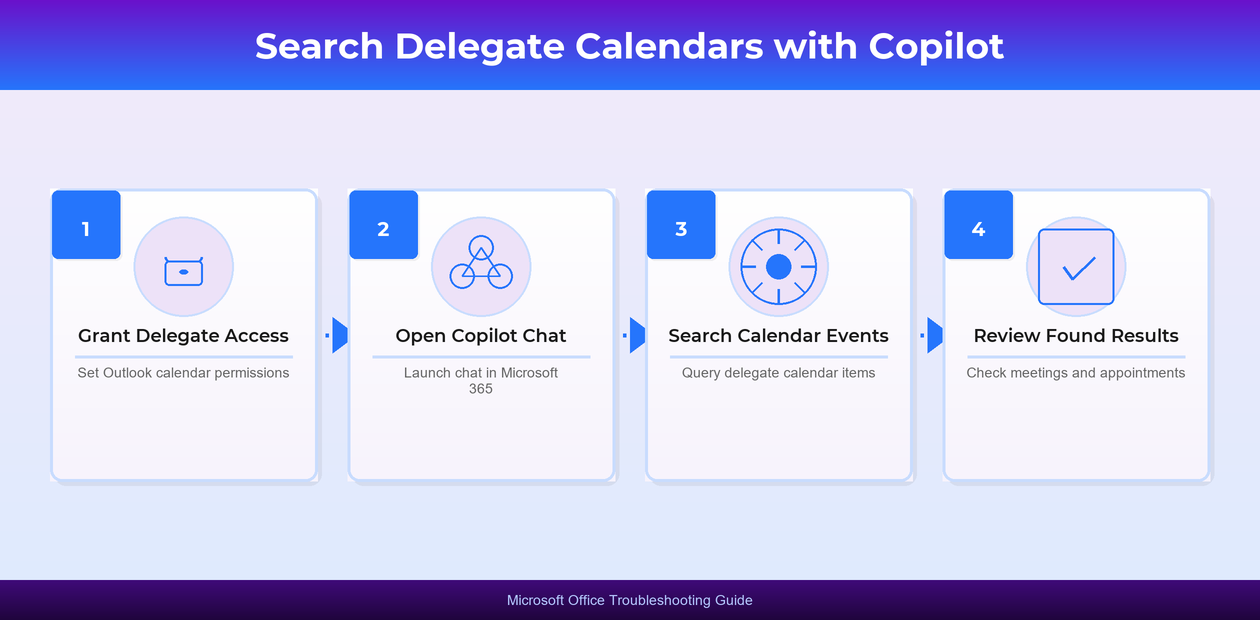 Search Delegate Calendars with Copilot

1
Grant Delegate Access
Set Outlook calendar permissions

2
Open Copilot Chat
Launch chat in Microsoft 365

3
Search Calendar Events
Query delegate calendar items

4
Review Found Results
Check meetings and appointments

Microsoft Office Troubleshooting Guide